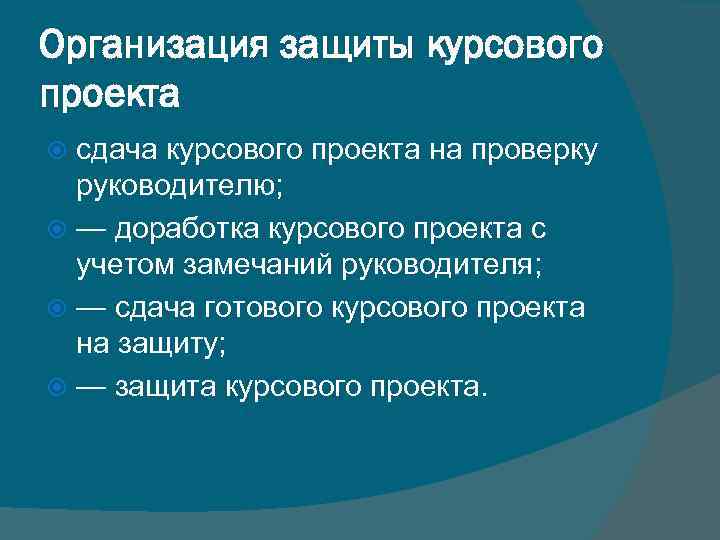 Организация защиты курсового проекта

сдача курсового проекта на проверку руководителю;

— доработка курсового проекта с учетом замечаний руководителя;

— сдача готового курсового проекта на защиту;

— защита курсового проекта.